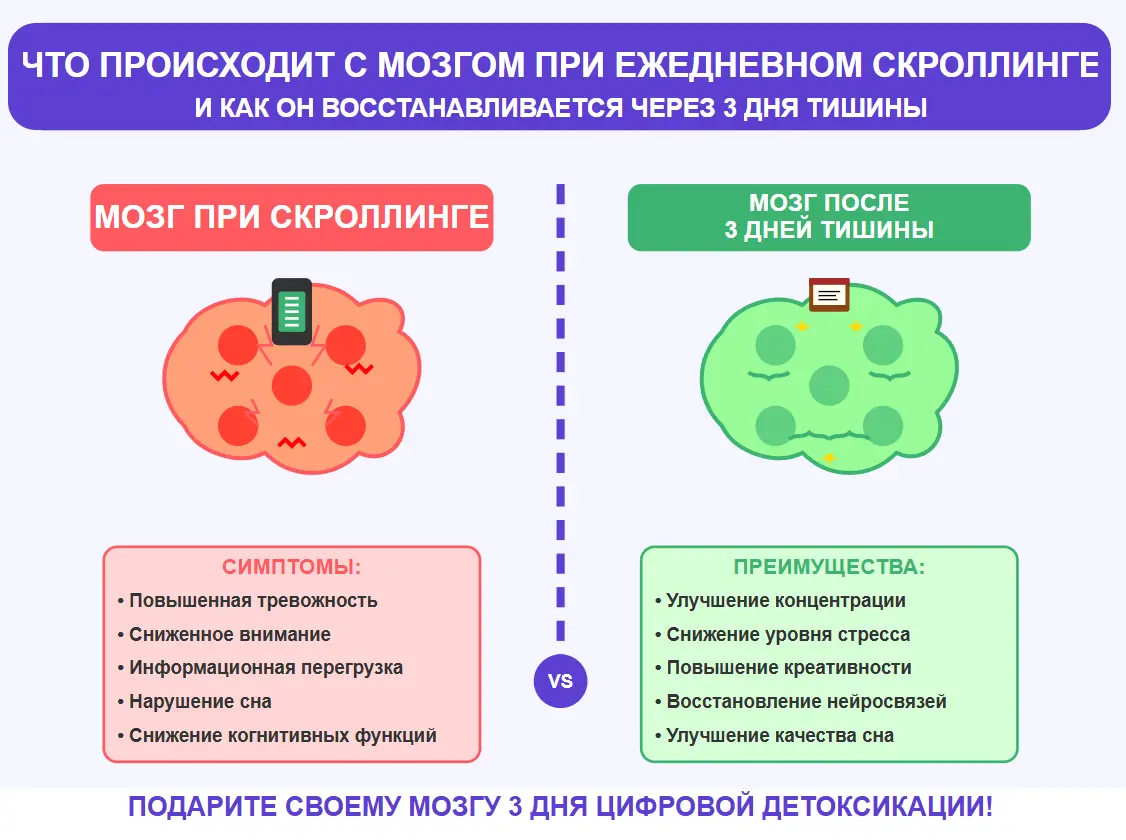 ЧТО ПРОИСХОДИТ С МОЗГОМ ПРИ ЕЖЕДНЕВНОМ СКРОЛЛИНГЕ
И КАК ОН ВОССТАНАВЛИВАЕТСЯ ЧЕРЕЗ 3 ДНЯ ТИШИНЫ

МОЗГ ПРИ СКРОЛЛИНГЕ

СИМПТОМЫ:
• Повышенная тревожность
• Сниженное внимание
• Информационная перегрузка
• Нарушение сна
• Снижение когнитивных функций

VS

МОЗГ ПОСЛЕ
3 ДНЕЙ ТИШИНЫ

ПРЕИМУЩЕСТВА:
• Улучшение концентрации
• Снижение уровня стресса
• Повышение креативности
• Восстановление нейросвязей
• Улучшение качества сна

ПОДАРИТЕ СВОЕМУ МОЗГУ 3 ДНЯ ЦИФРОВОЙ ДЕТОКСИКАЦИИ!